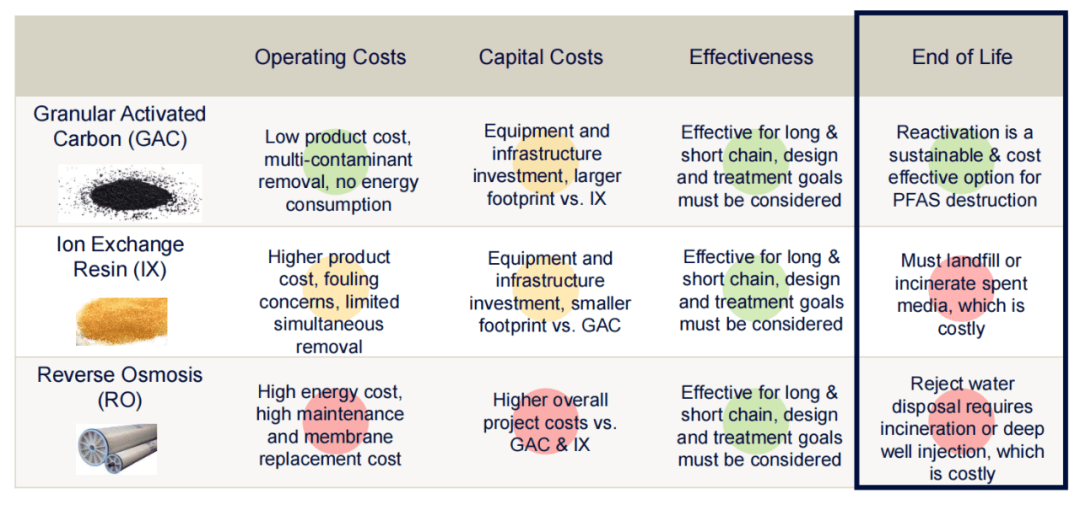 | | Operating Costs | Capital Costs | Effectiveness | End of Life |
|---|---|---|---|---|
| Granular Activated Carbon (GAC) | Low product cost, multi-contaminant removal, no energy consumption | Equipment and infrastructure investment, larger footprint vs. IX | Effective for long & short chain, design and treatment goals must be considered | Reactivation is a sustainable & cost effective option for PFAS destruction |
| Ion Exchange Resin (IX) | Higher product cost, fouling concerns, limited simultaneous removal | Equipment and infrastructure investment, smaller footprint vs. GAC | Effective for long & short chain, design and treatment goals must be considered | Must landfill or incinerate spent media, which is costly |
| Reverse Osmosis (RO) | High energy cost, high maintenance and membrane replacement cost | Higher overall project costs vs. GAC & IX | Effective for long & short chain, design and treatment goals must be considered | Reject water disposal requires incineration or deep well injection, which is costly |